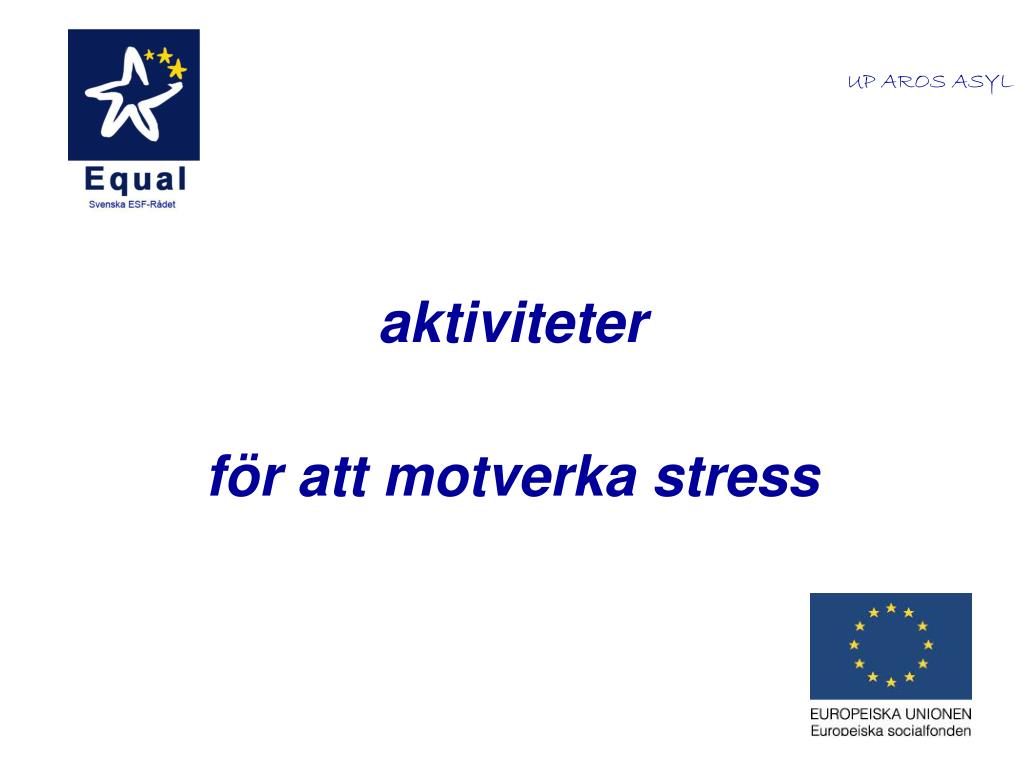 Equal
Svenska ESF-Rådet

UP AROS ASYL

aktiviteter

för att motverka stress

EUROPEISKA UNIONEN
Europeiska socialfonden